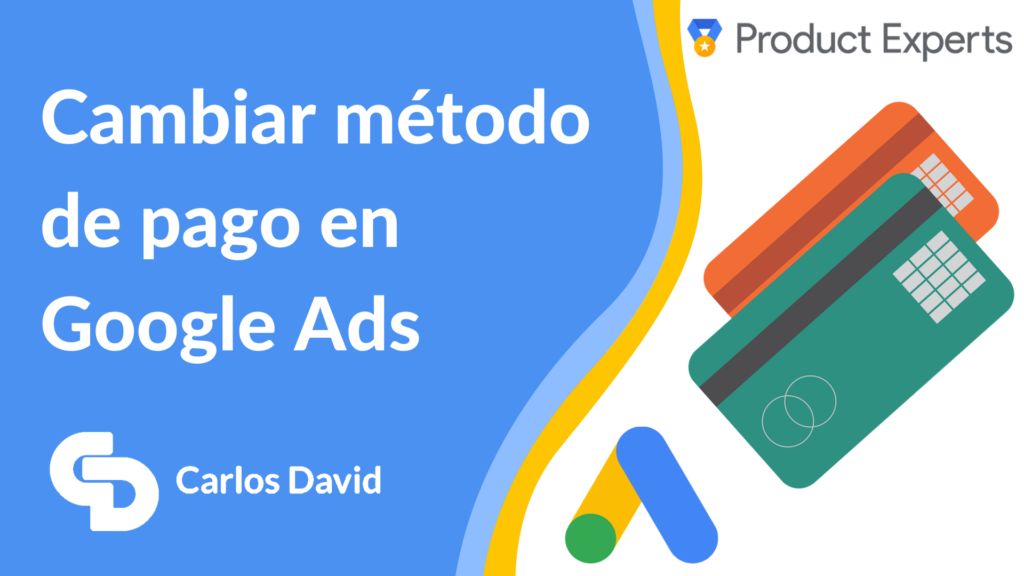 Product Experts

Cambiar método de pago en Google Ads

Carlos David